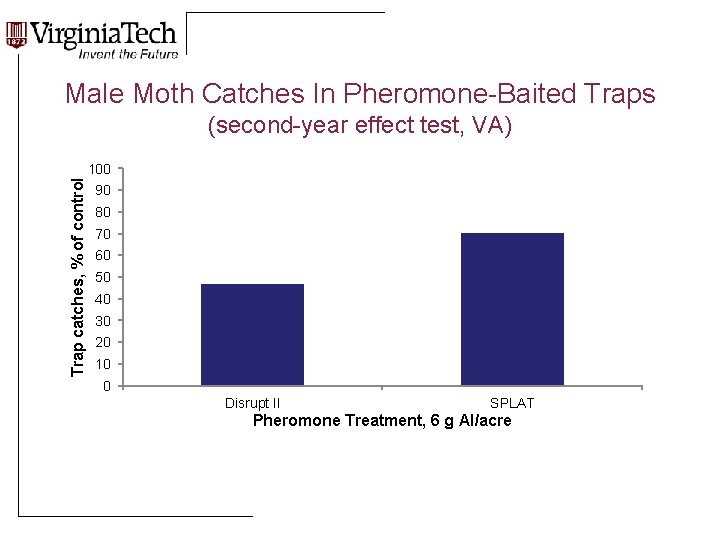 1872 VirginiaTech
Invent the Future

Male Moth Catches In Pheromone-Baited Traps
(second-year effect test, VA)

Trap catches, % of control

100
90
80
70
60
50
40
30
20
10
0

Disrupt II
SPLAT
Pheromone Treatment, 6 g AI/acre